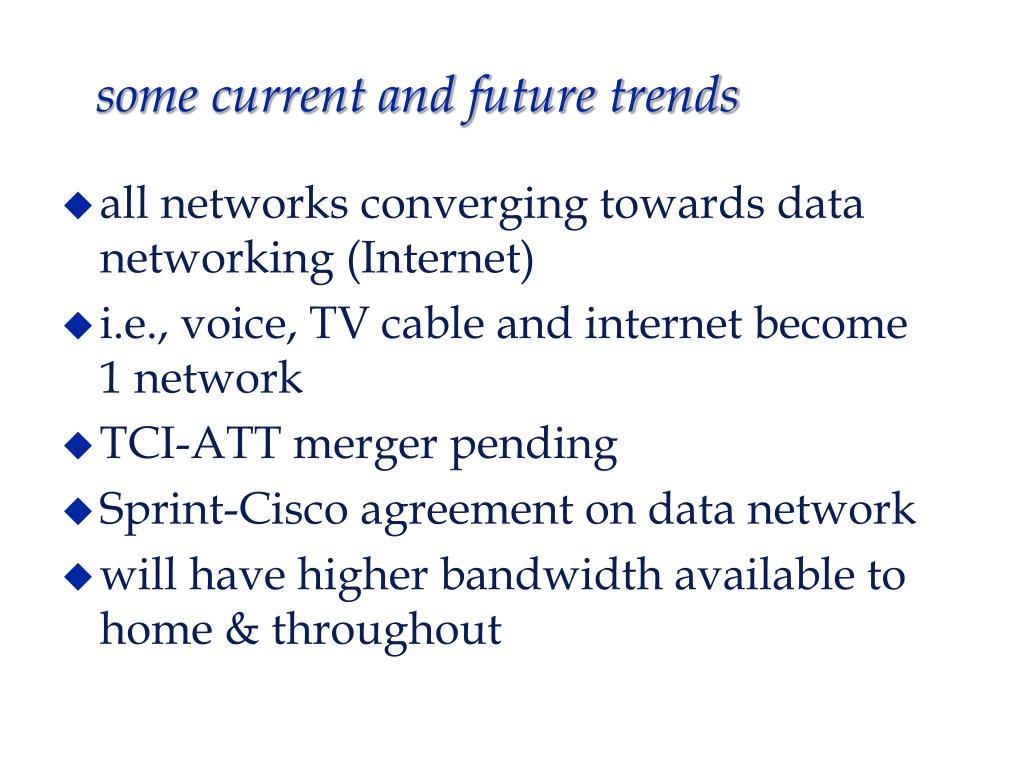 some current and future trends

◆ all networks converging towards data networking (Internet)
◆ i.e., voice, TV cable and internet become 1 network
◆ TCI-ATT merger pending
◆ Sprint-Cisco agreement on data network
◆ will have higher bandwidth available to home & throughout